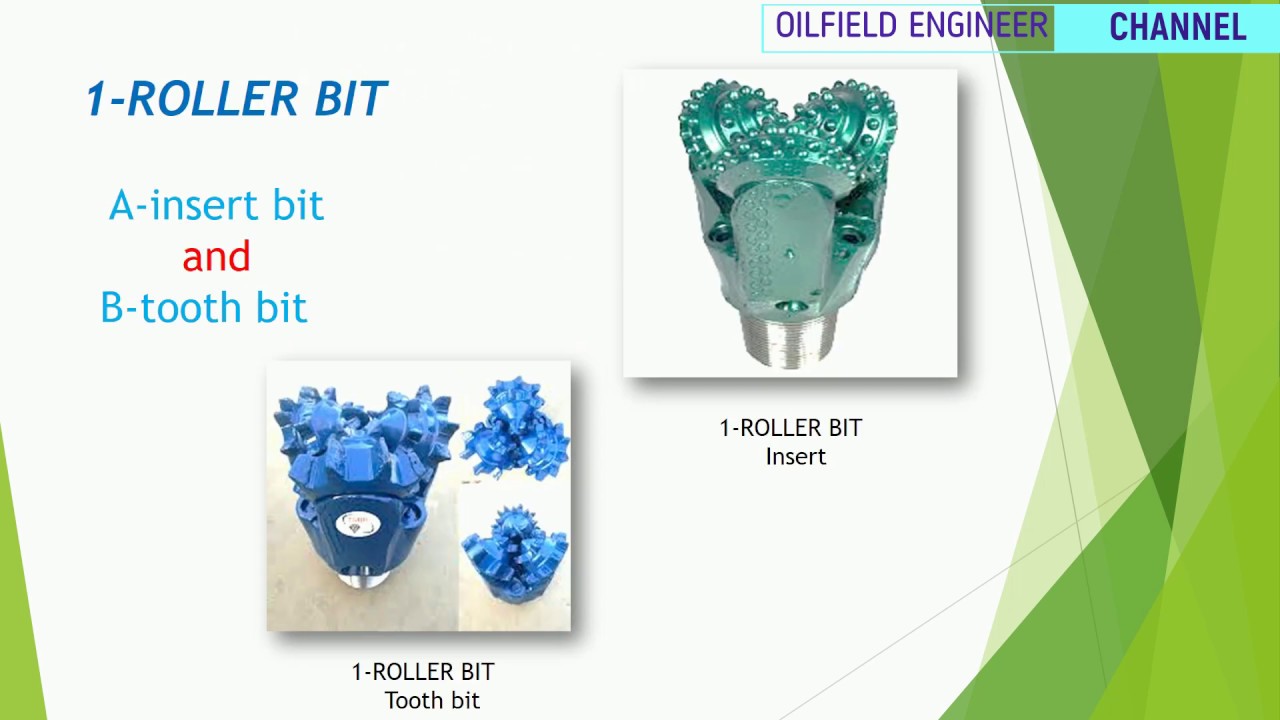 OILFIELD ENGINEER CHANNEL

1-ROLLER BIT

A-insert bit
and
B-tooth bit

1-ROLLER BIT
Insert

1-ROLLER BIT
Tooth bit